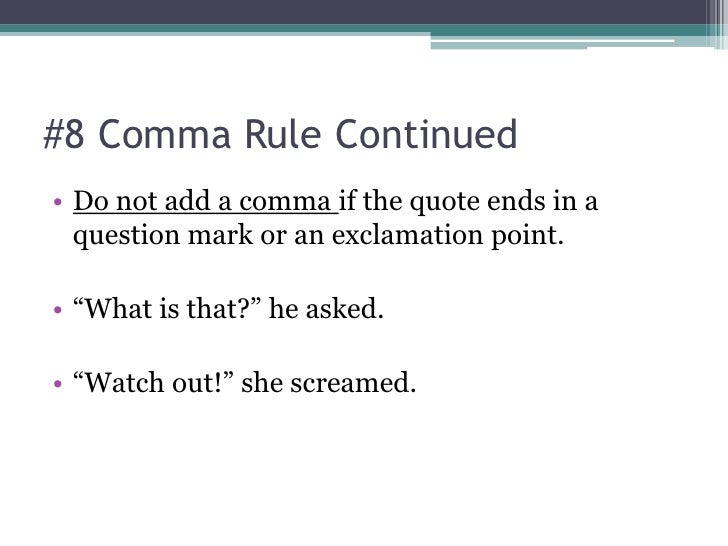 #8 Comma Rule Continued

• Do not add a comma if the quote ends in a question mark or an exclamation point.

• “What is that?” he asked.

• “Watch out!” she screamed.